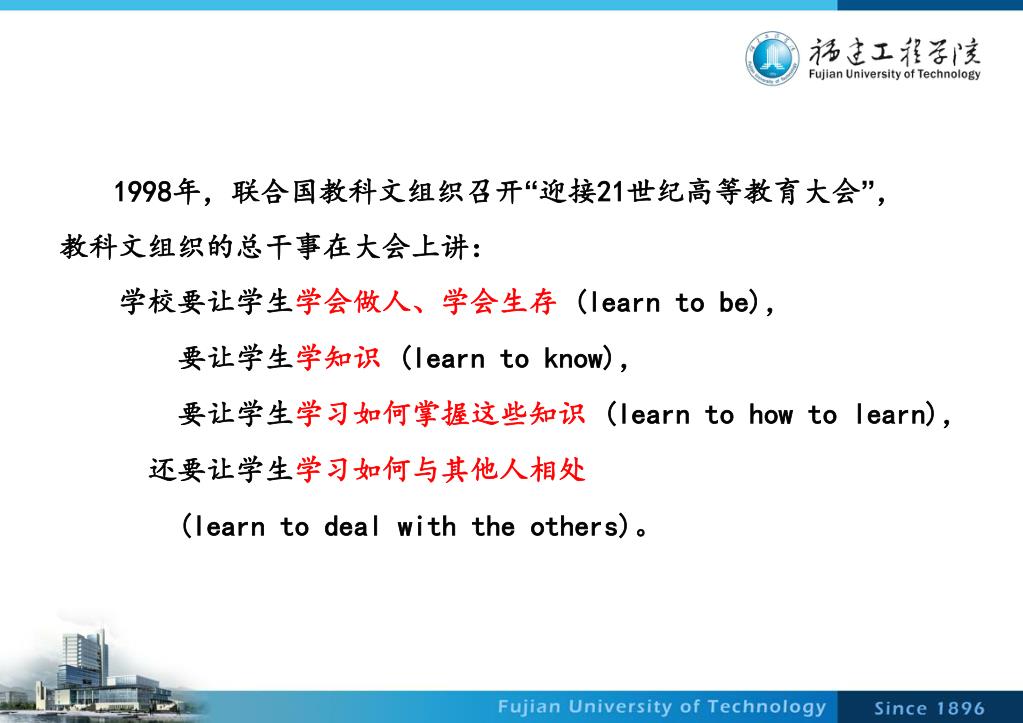 福建工程学院
Fujian University of Technology

1998年，联合国教科文组织召开“迎接21世纪高等教育大会”，教科文组织的总干事在大会上讲：

学校要让学生学会做人、学会生存（learn to be），

要让学生学知识（learn to know），

要让学生学习如何掌握这些知识（learn to how to learn），

还要让学生学习如何与其他人相处

(learn to deal with the others)。

Fujian University of Technology
Since 1896